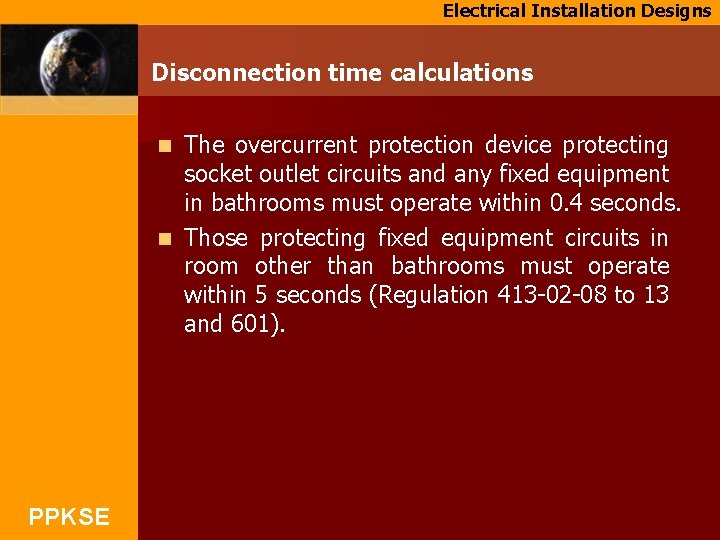 Electrical Installation Designs

Disconnection time calculations

The overcurrent protection device protecting socket outlet circuits and any fixed equipment in bathrooms must operate within 0.4 seconds.

Those protecting fixed equipment circuits in room other than bathrooms must operate within 5 seconds (Regulation 413-02-08 to 13 and 601).

PPKSE